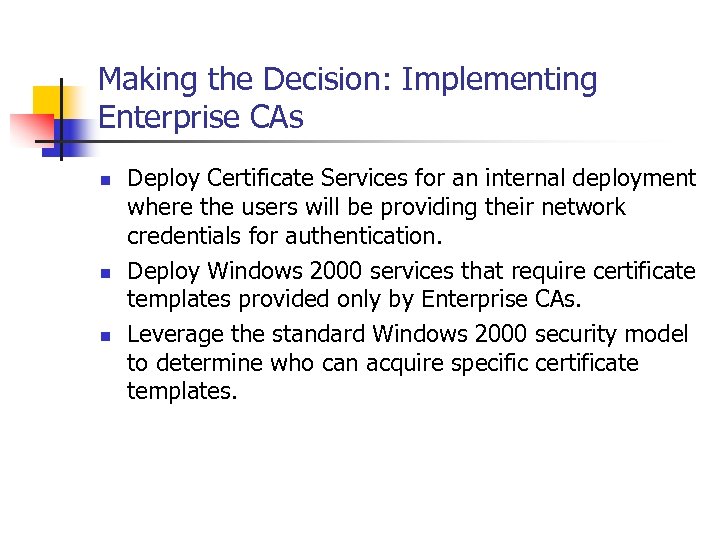 Making the Decision: Implementing Enterprise CAs

- Deploy Certificate Services for an internal deployment where the users will be providing their network credentials for authentication.
- Deploy Windows 2000 services that require certificate templates provided only by Enterprise CAs.
- Leverage the standard Windows 2000 security model to determine who can acquire specific certificate templates.